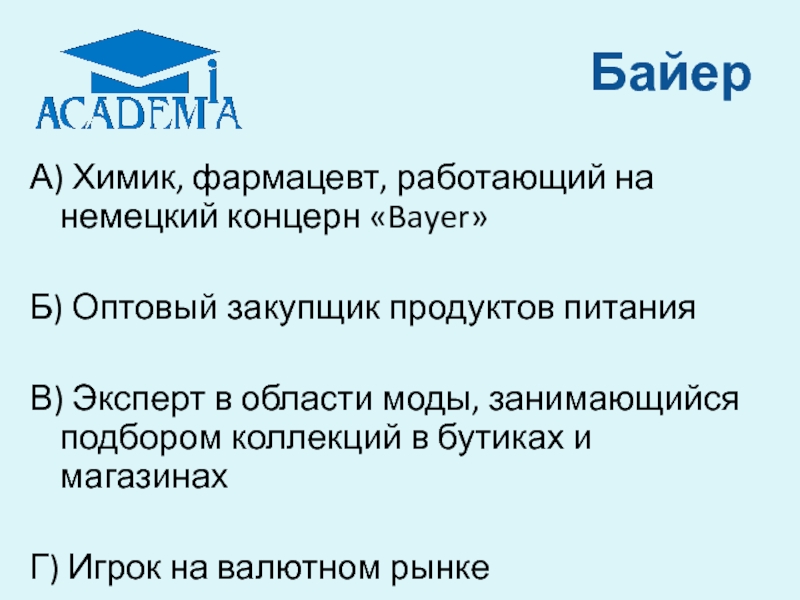 ACADEMIA

Байер

А) Химик, фармацевт, работающий на немецкий концерн «Bayer»

Б) Оптовый закупщик продуктов питания

В) Эксперт в области моды, занимающийся подбором коллекций в бутиках и магазинах

Г) Игрок на валютном рынке